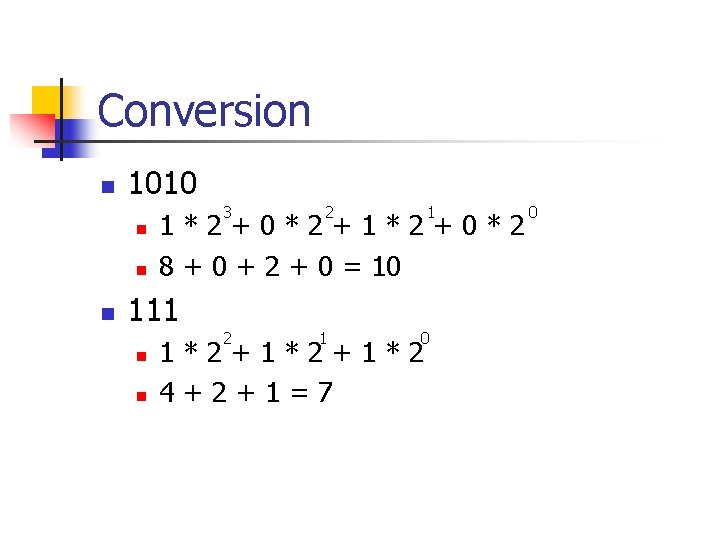 Conversion

1010

$1 * 2^3 + 0 * 2^2 + 1 * 2^1 + 0 * 2^0$

$8 + 0 + 2 + 0 = 10$

111

$1 * 2^2 + 1 * 2^1 + 1 * 2^0$

$4 + 2 + 1 = 7$